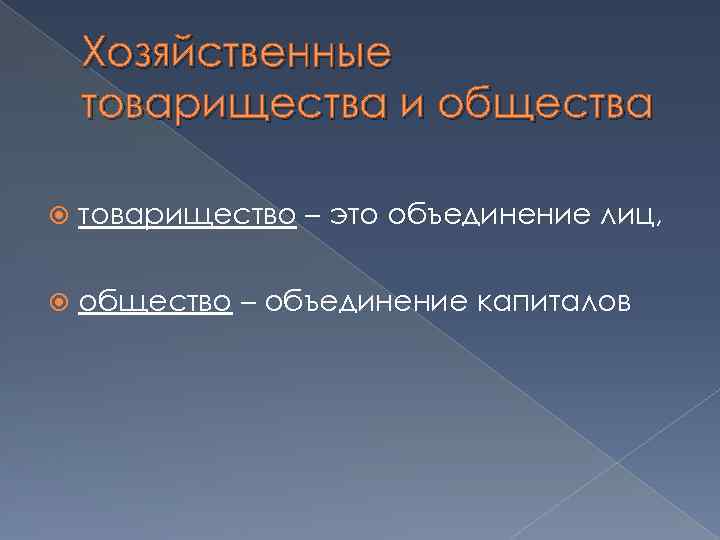 Хозяйственные товарищества и общества

товарищество – это объединение лиц,

общество – объединение капиталов